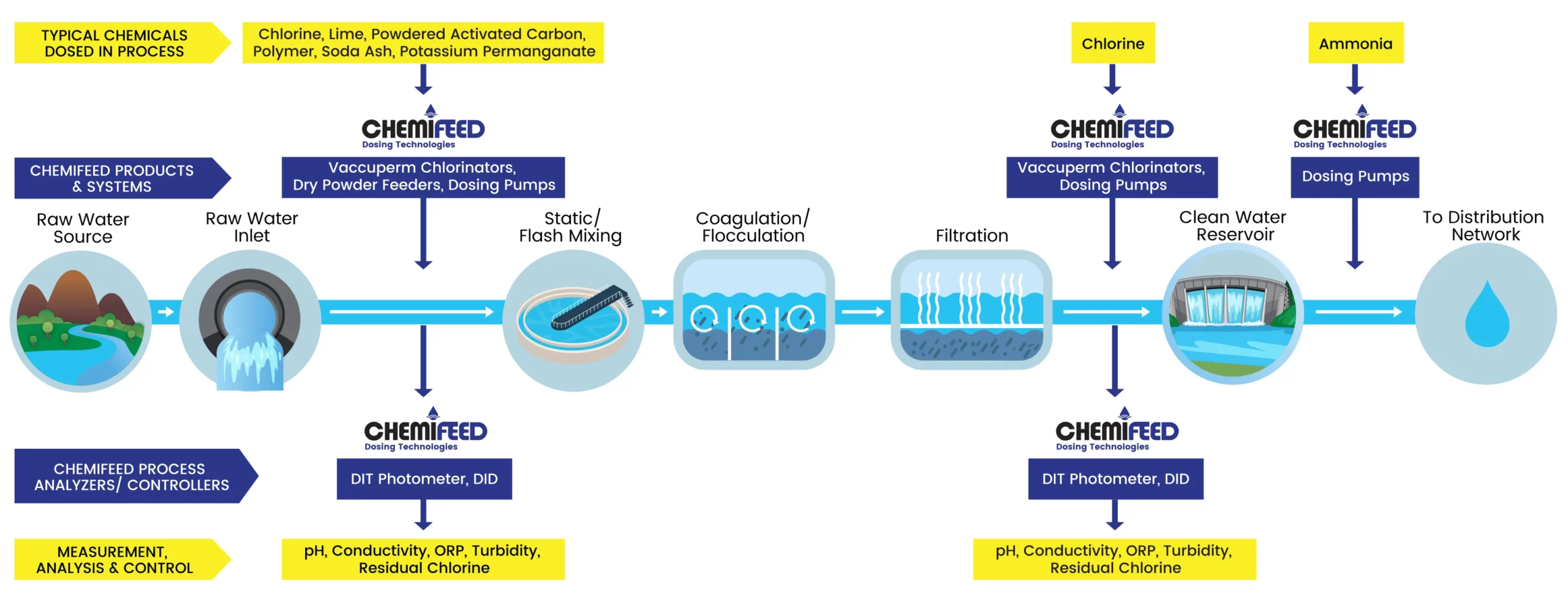 TYPICAL CHEMICALS DOSED IN PROCESS

Chlorine, Lime, Powdered Activated Carbon, Polymer, Soda Ash, Potassium Permanganate

Chlorine

Ammonia

CHEMIFEED Dosing Technologies

CHEMIFEED Dosing Technologies

CHEMIFEED Dosing Technologies

CHEMIFEED PRODUCTS & SYSTEMS

Vaccuperm Chlorinators, Dry Powder Feeders, Dosing Pumps

Vaccuperm Chlorinators, Dosing Pumps

Dosing Pumps

Raw Water Source

Raw Water Inlet

Static/ Flash Mixing

Coagulation/ Flocculation

Filtration

Clean Water Reservoir

To Distribution Network

CHEMIFEED Dosing Technologies

CHEMIFEED Dosing Technologies

CHEMIFEED PROCESS ANALYZERS/ CONTROLLERS

DIT Photometer, DID

DIT Photometer, DID

MEASUREMENT, ANALYSIS & CONTROL

pH, Conductivity, ORP, Turbidity, Residual Chlorine

pH, Conductivity, ORP, Turbidity, Residual Chlorine